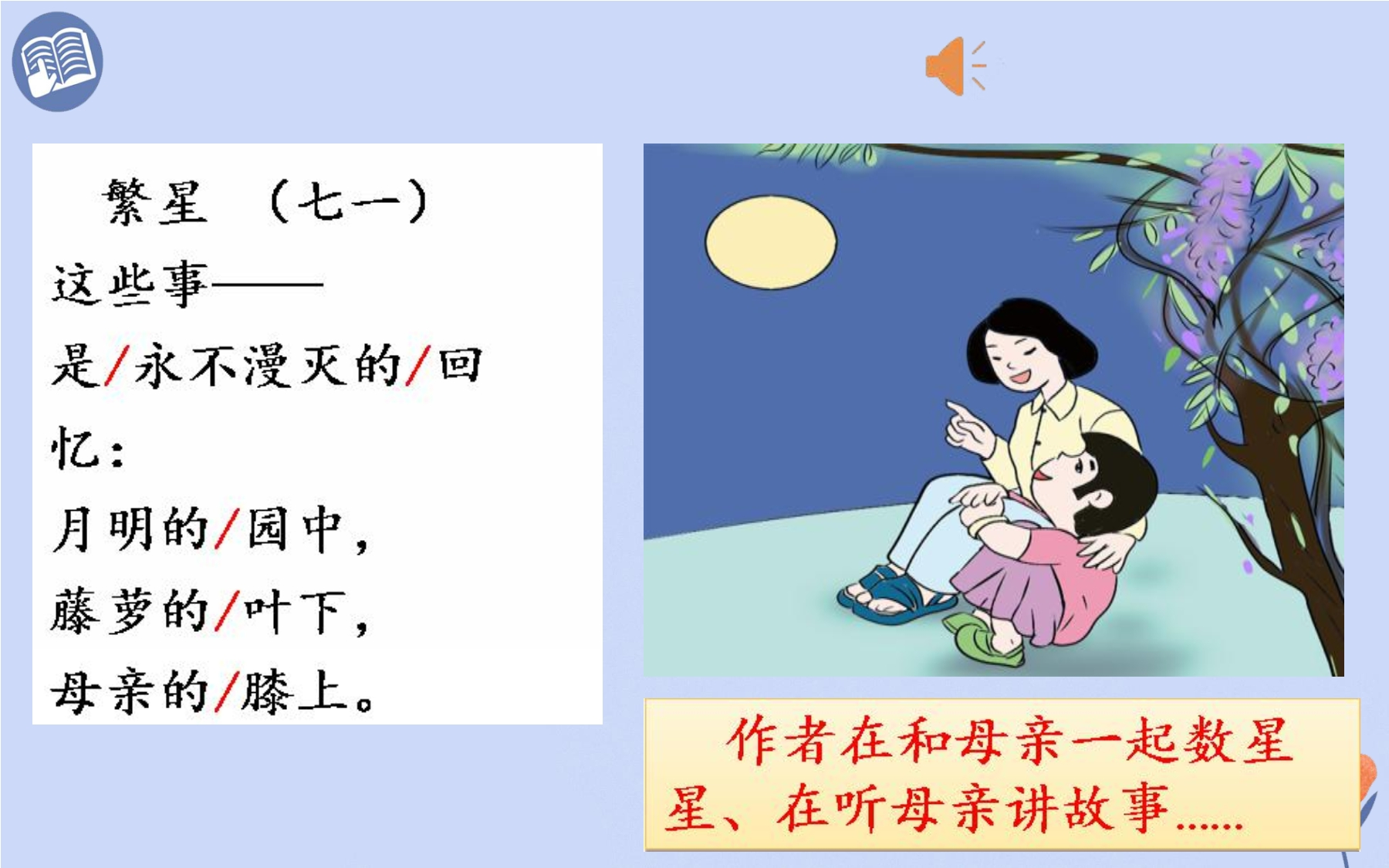 繁星 （七一）

这些事——

是/永不漫灭的/回忆：

月明的/园中，

藤萝的/叶下，

母亲的/膝上。

作者在和母亲一起数星星、在听母亲讲故事……